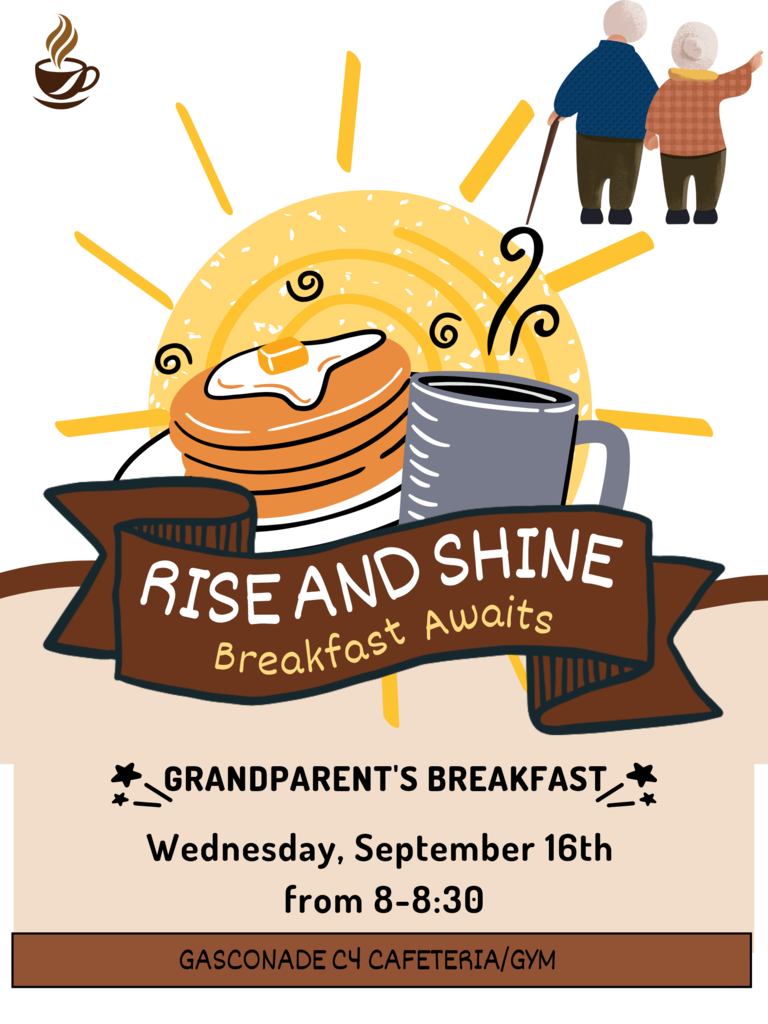 RISE AND SHINE
Breakfast Awaits

GRANDPARENT'S BREAKFAST

Wednesday, September 16th
from 8-8:30

GASCONADE C4 CAFETERIA/GYM